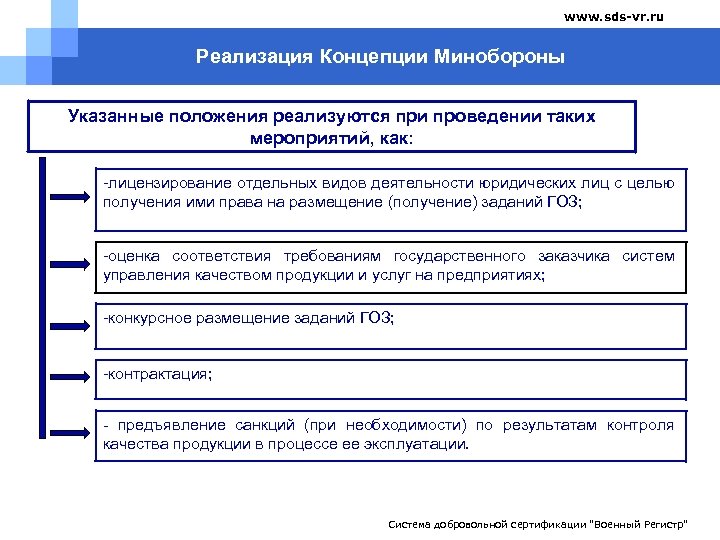 www.sds-vr.ru

Реализация Концепции Минобороны

Указанные положения реализуются при проведении таких мероприятий, как:

-лицензирование отдельных видов деятельности юридических лиц с целью получения ими права на размещение (получение) заданий ГОЗ;

-оценка соответствия требованиям государственного заказчика систем управления качеством продукции и услуг на предприятиях;

-конкурсное размещение заданий ГОЗ;

-контрактация;

- предъявление санкций (при необходимости) по результатам контроля качества продукции в процессе ее эксплуатации.

Система добровольной сертификации "Военный Регистр"